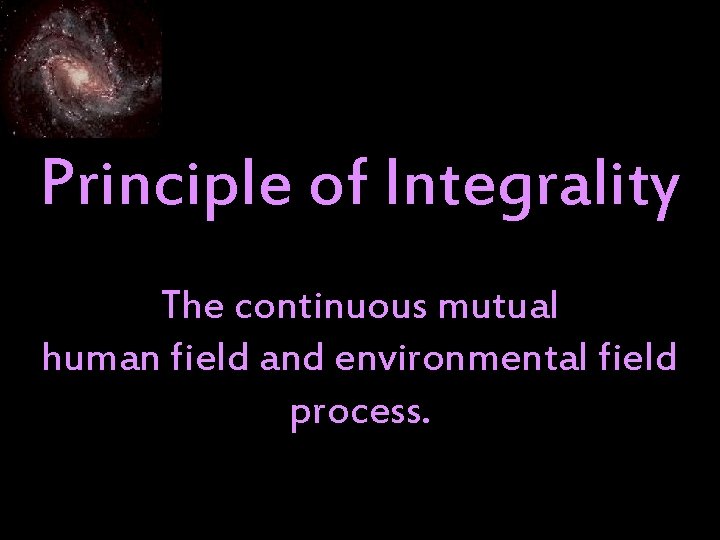 Principle of Integrality

The continuous mutual human field and environmental field process.